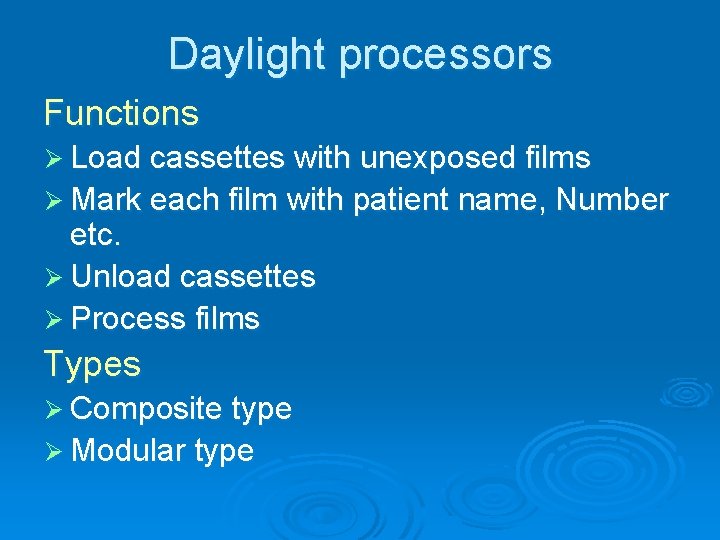 Daylight processors

Functions

➢ Load cassettes with unexposed films
➢ Mark each film with patient name, Number etc.
➢ Unload cassettes
➢ Process films

Types

➢ Composite type
➢ Modular type